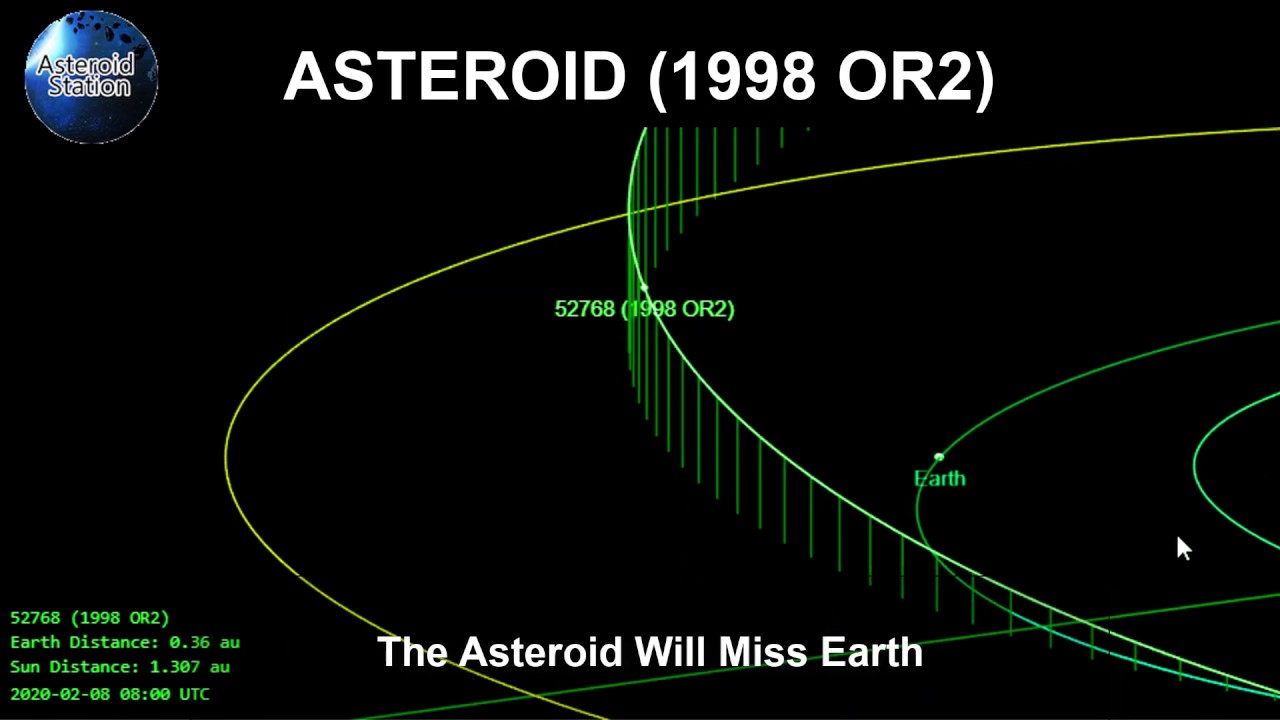 Asteroid Station

ASTEROID (1998 OR2)

52768 (1998 OR2)

Earth

52768 (1998 OR2)
Earth Distance: 0.36 au
Sun Distance: 1.307 au
2020-02-08 08:00 UTC

The Asteroid Will Miss Earth